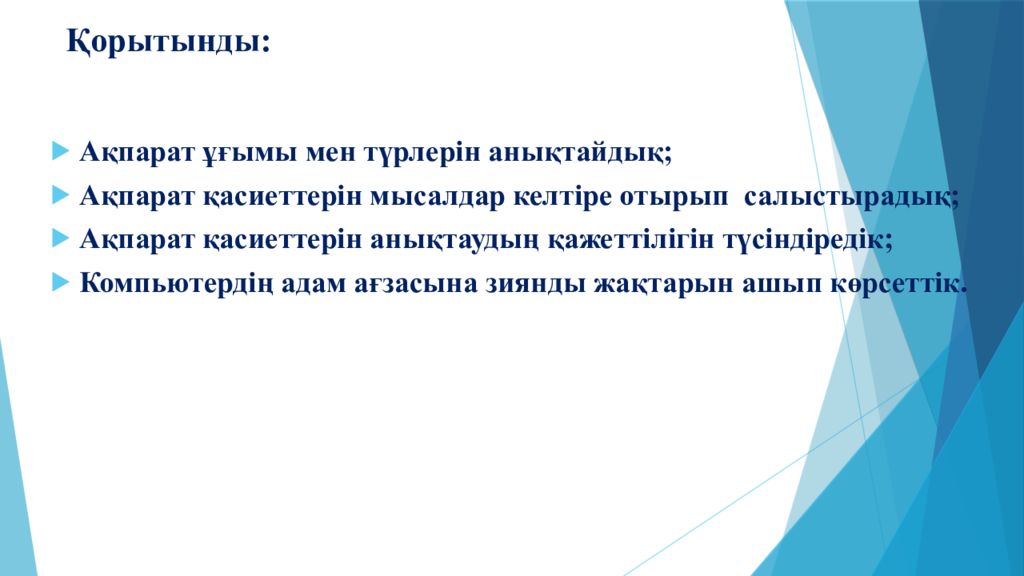 Қорытынды:

Ақпарат ұғымы мен түрлерін анықтайдық;

Ақпарат қасиеттерін мысалдар келтіре отырып салыстырадық;

Ақпарат қасиеттерін анықтаудың қажеттілігін түсіндіредік;

Компьютердің адам ағзасына зиянды жақтарын ашып көрсеттік.